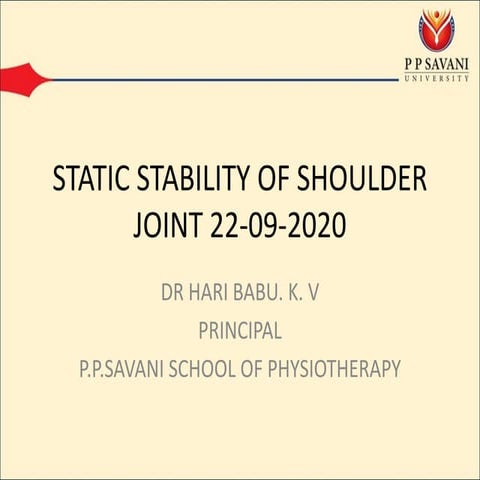 P P SAVANI
UNIVERSITY

STATIC STABILITY OF SHOULDER JOINT 22-09-2020

DR HARI BABU. K. V

PRINCIPAL

P.P.SAVANI SCHOOL OF PHYSIOTHERAPY